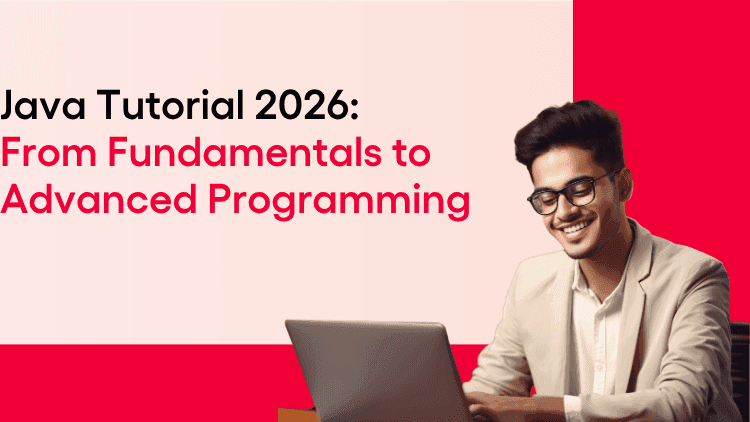 Java Tutorial 2026:
From Fundamentals to Advanced Programming